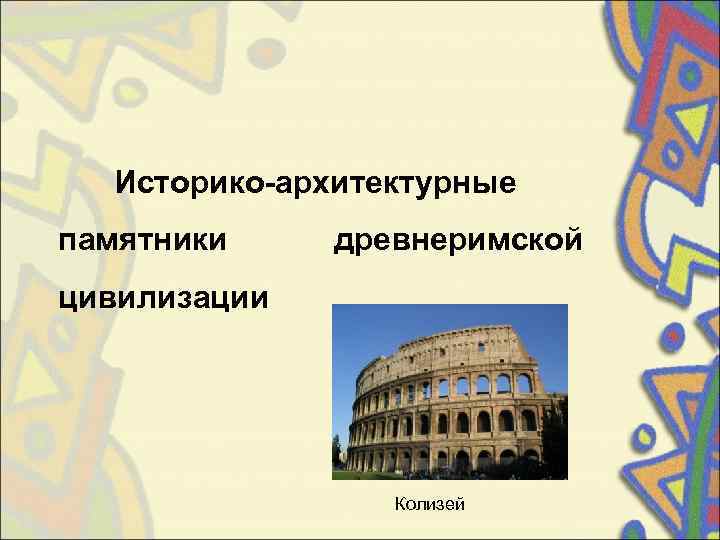 Историко-архитектурные памятники древнеримской цивилизации

Колизей